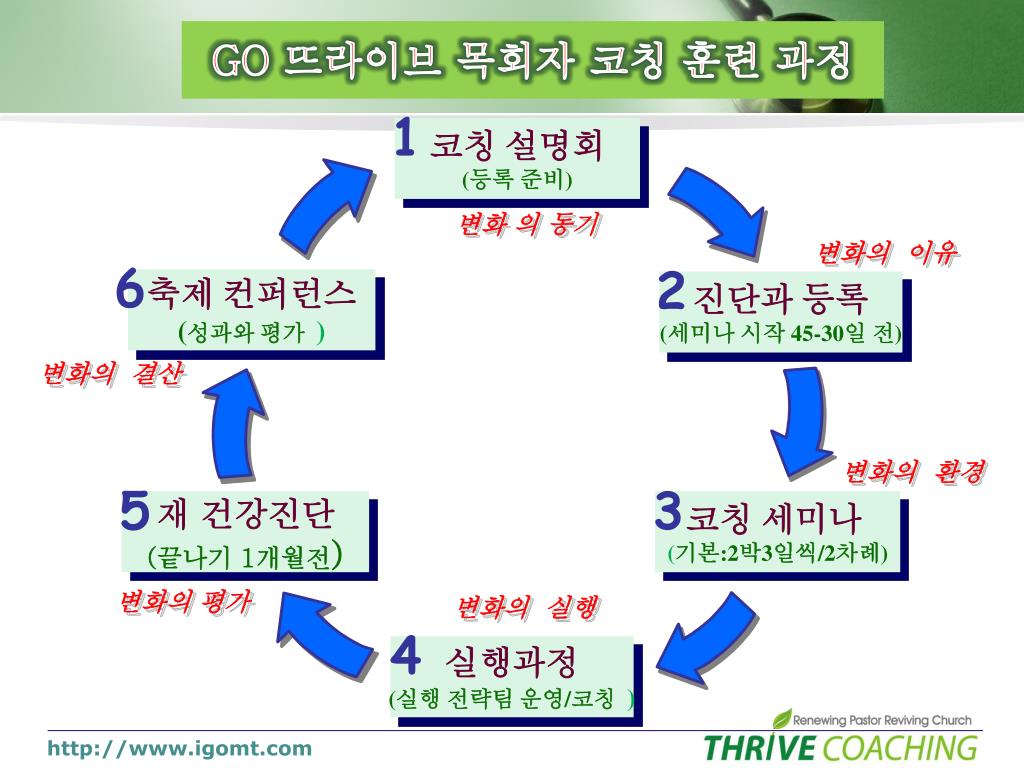 GO 뜨라이브 목회자 코칭 훈련 과정

1 코칭 설명회
(등록 준비)

변화 의 동기

변화의 이유

2 진단과 등록
(세미나 시작 45-30일 전)

변화의 환경

3 코칭 세미나
(기본:2박3일씩/2차례)

변화의 실행

4 실행과정
(실행 전략팀 운영/코칭 )

변화의 평가

5 재 건강진단
(끝나기 1개월전)

변화의 결산

6 축제 컨퍼런스
(성과와 평가 )

http://www.igomt.com

Renewing Pastor Reviving Church
THRIVE COACHING